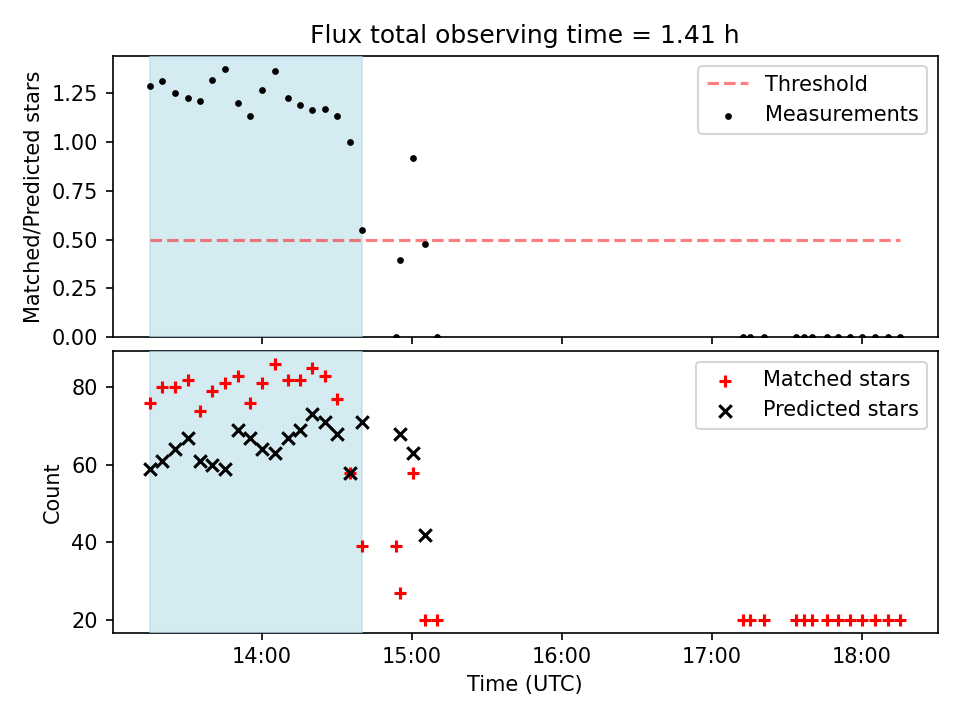 Flux total observing time = 1.41 h

Matched/Predicted stars

1.25
1.00
0.75
0.50
0.25
0.00

Threshold
Measurements

Count

80
60
40
20

Matched stars
Predicted stars

14:00
15:00
16:00
17:00
18:00

Time (UTC)